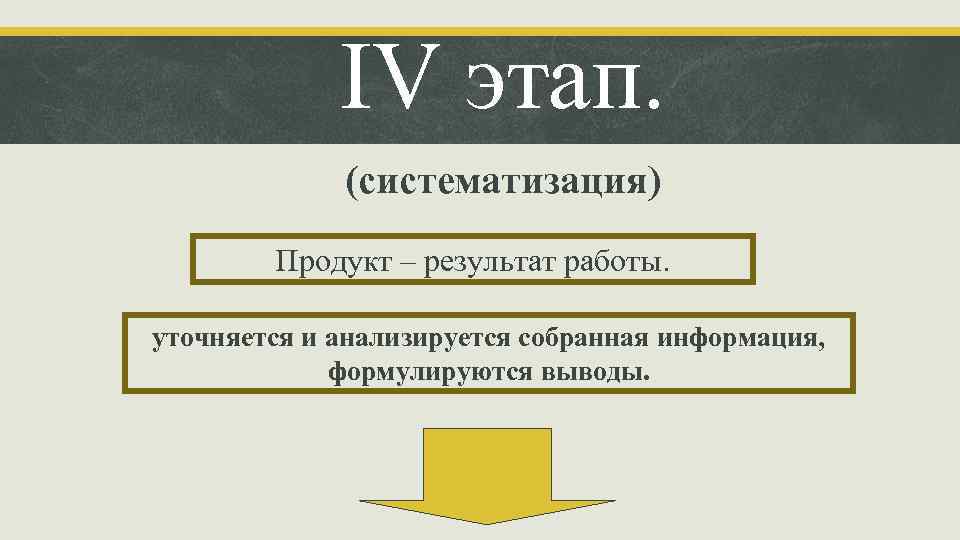 IV этап.

(систематизация)

Продукт – результат работы.

уточняется и анализируется собранная информация, формулируются выводы.